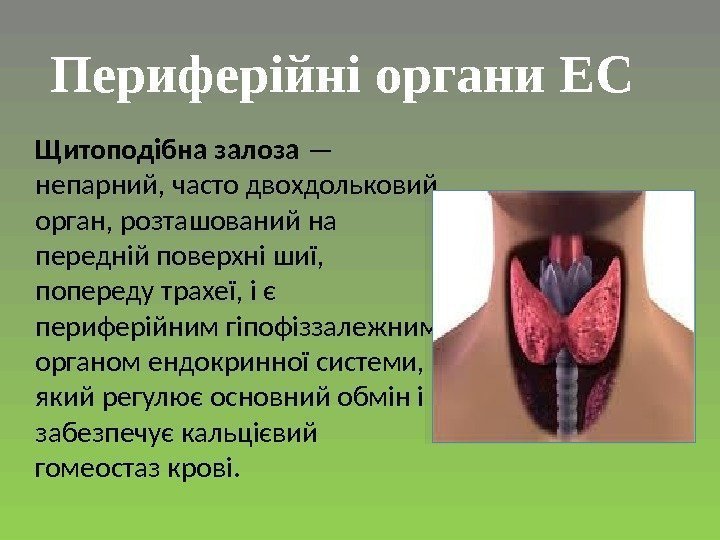 Периферійні органи ЕС

Щитоподібна залоза — непарний, часто двохдольковий орган, розташований на передній поверхні шиї, попереду трахеї, і є периферійним гіпофіззалежним органом ендокринної системи, який регулює основний обмін і забезпечує кальцієвий гомеостаз крові.